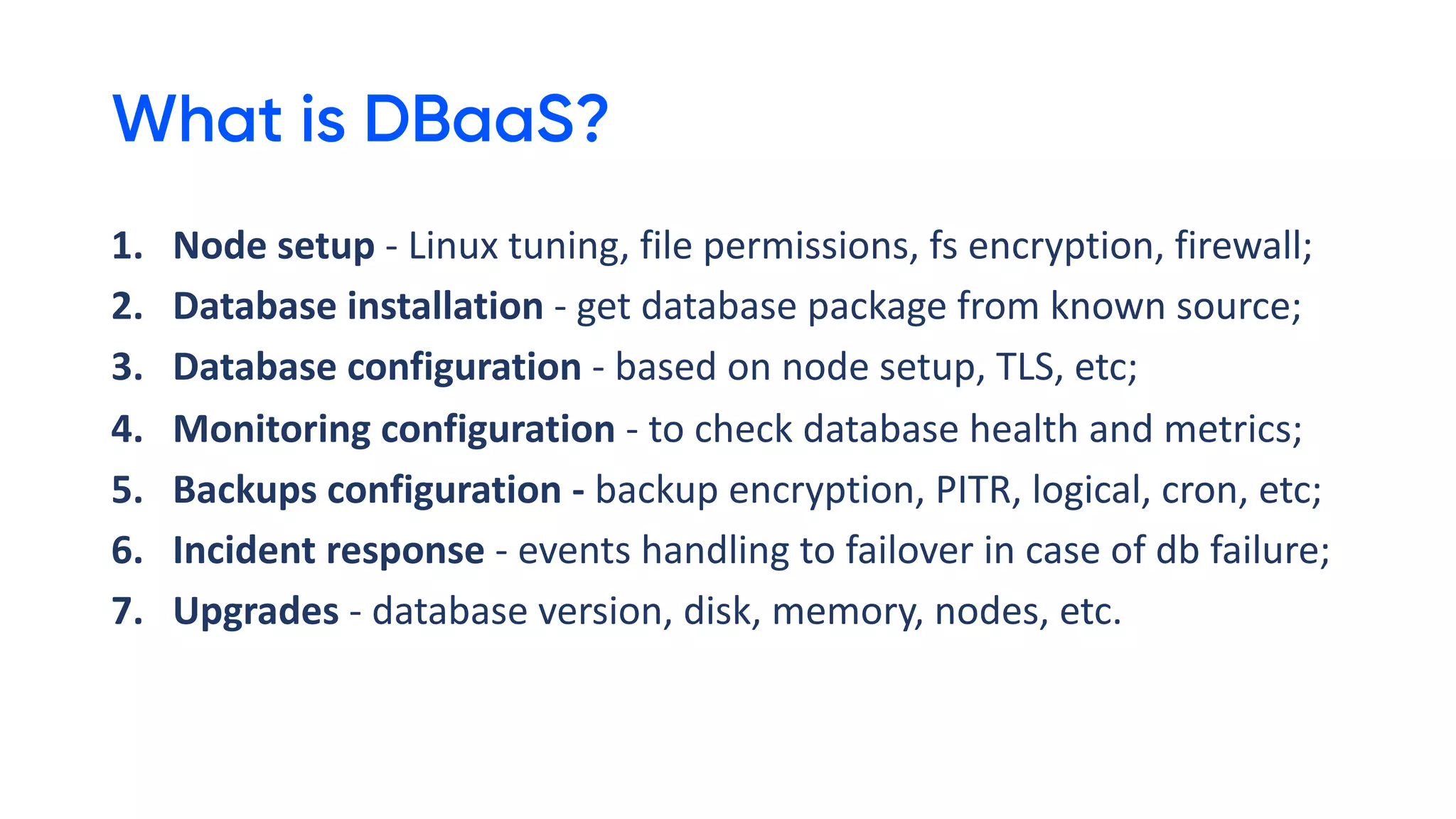 What is DBaaS?

1. Node setup - Linux tuning, file permissions, fs encryption, firewall;
2. Database installation - get database package from known source;
3. Database configuration - based on node setup, TLS, etc;
4. Monitoring configuration - to check database health and metrics;
5. Backups configuration - backup encryption, PITR, logical, cron, etc;
6. Incident response - events handling to failover in case of db failure;
7. Upgrades - database version, disk, memory, nodes, etc.